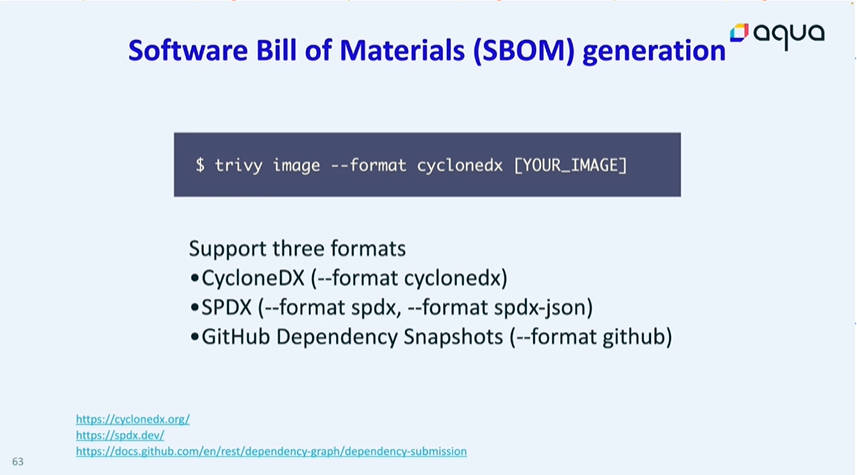 Software Bill of Materials (SBOM) generation

aqua

$ trivy image --format cyclonedx [YOUR_IMAGE]

Support three formats
•CycloneDX (--format cyclonedx)
•SPDX (--format spdx, --format spdx-json)
•GitHub Dependency Snapshots (--format github)

https://cyclonedx.org/
https://spdx.dev/
https://docs.github.com/en/rest/dependency-graph/dependency-submission

63